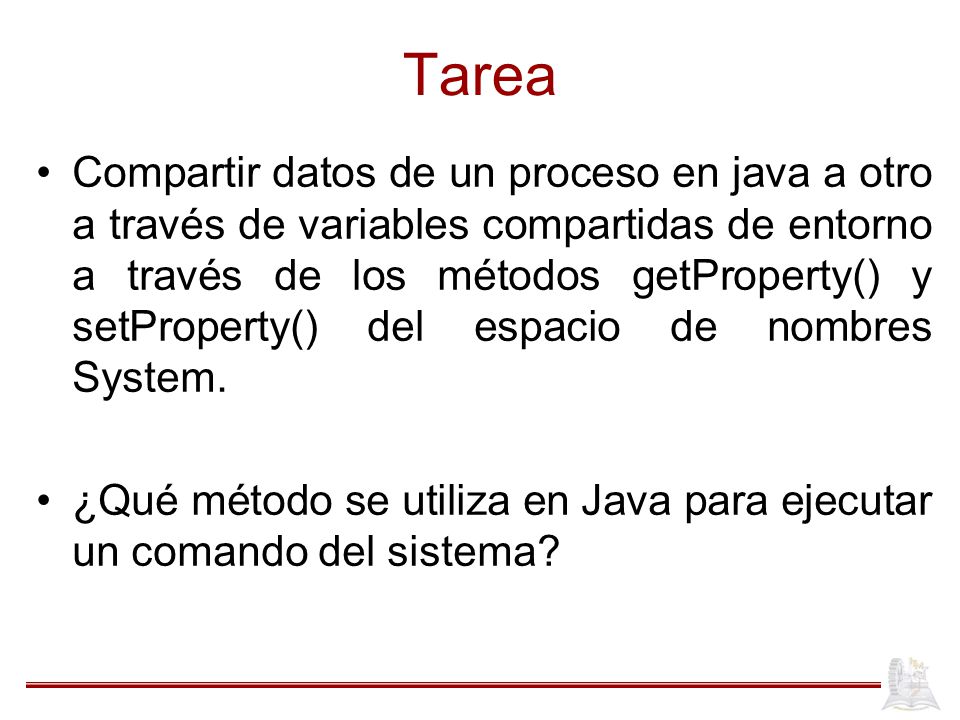 Tarea

• Compartir datos de un proceso en java a otro a través de variables compartidas de entorno a través de los métodos getProperty() y setProperty() del espacio de nombres System.

• ¿Qué método se utiliza en Java para ejecutar un comando del sistema?